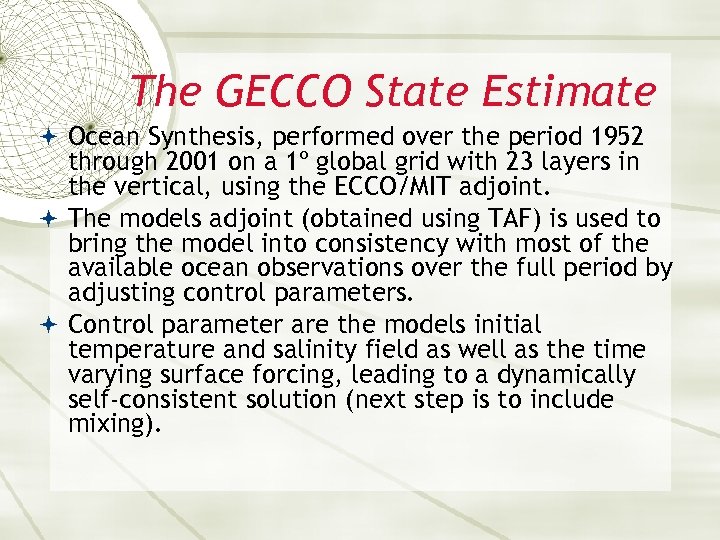 The GECCO State Estimate

Ocean Synthesis, performed over the period 1952 through 2001 on a 1º global grid with 23 layers in the vertical, using the ECCO/MIT adjoint.

The models adjoint (obtained using TAF) is used to bring the model into consistency with most of the available ocean observations over the full period by adjusting control parameters.

Control parameter are the models initial temperature and salinity field as well as the time varying surface forcing, leading to a dynamically self-consistent solution (next step is to include mixing).